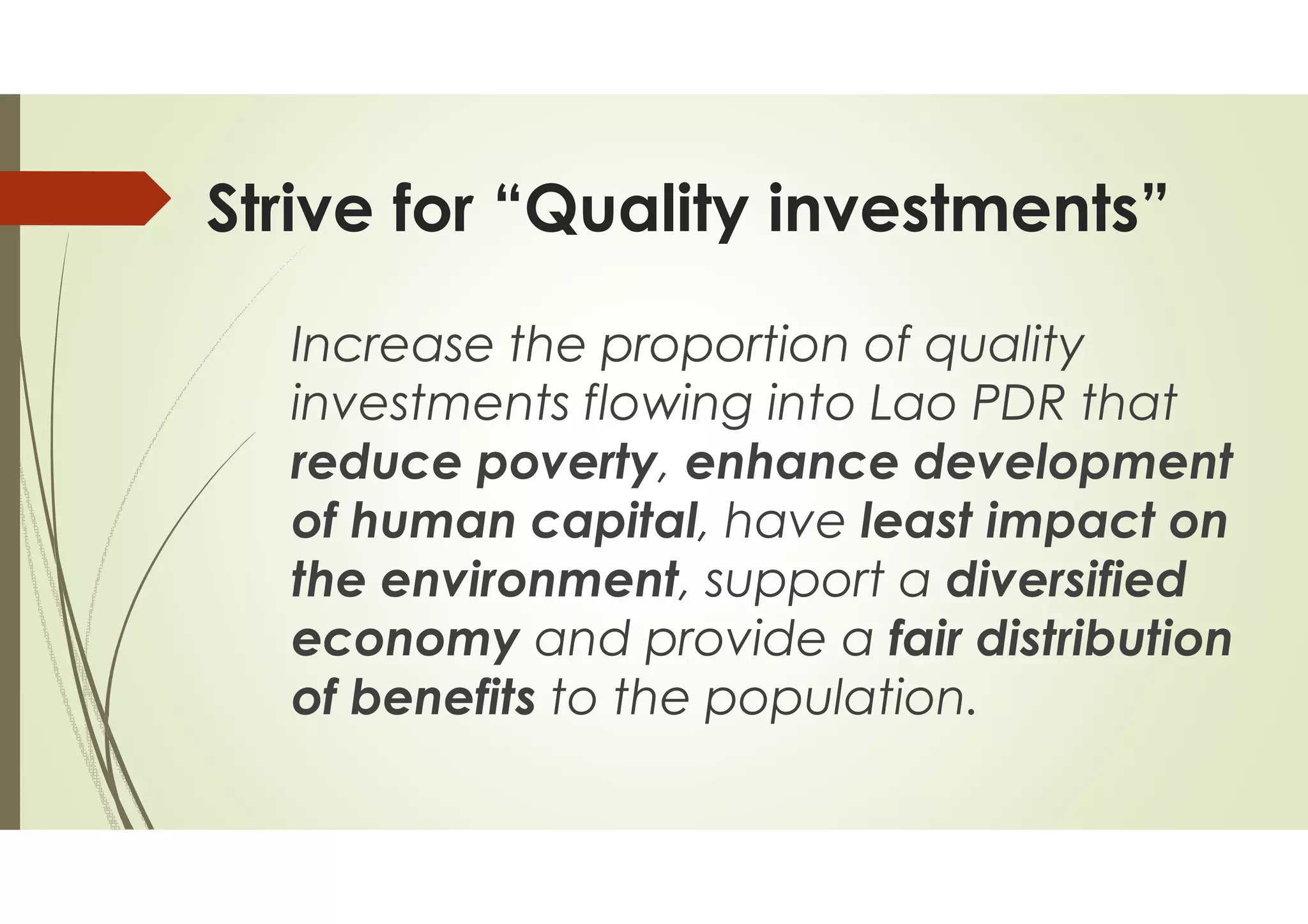 Strive for “Quality investments”

Increase the proportion of quality investments flowing into Lao PDR that reduce poverty, enhance development of human capital, have least impact on the environment, support a diversified economy and provide a fair distribution of benefits to the population.